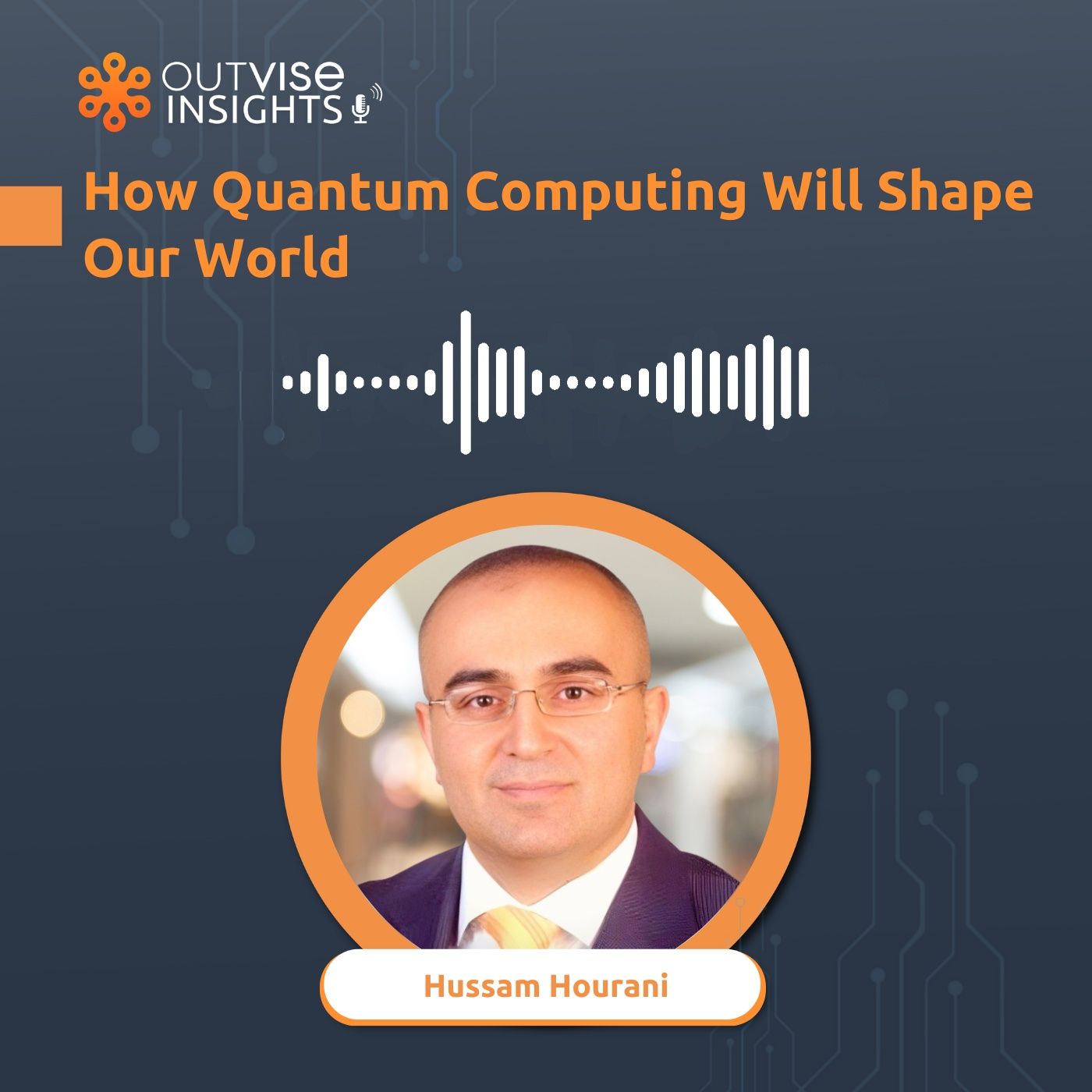 OUTVISE INSIGHTS

How Quantum Computing Will Shape Our World

Hussam Hourani